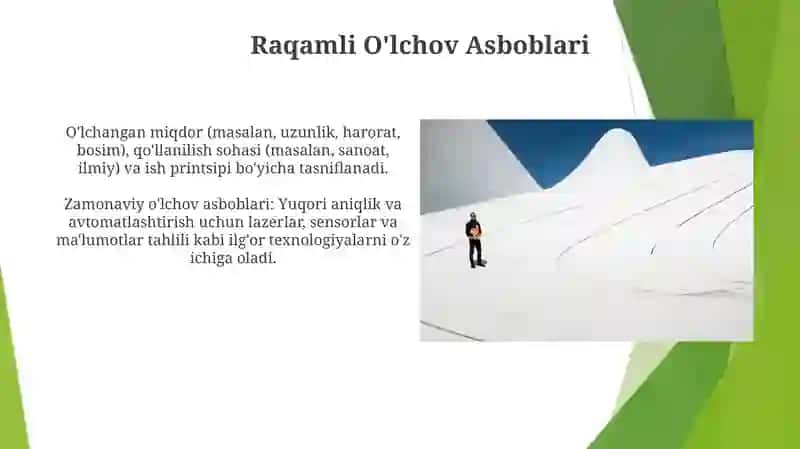 Raqamli O'lchov Asboblari

O'lchangan miqdor (masalan, uzunlik, harorat, bosim), qo'llanilish sohasi (masalan, sanoat, ilmiy) va ish printsipi bo'yicha tasniflanadi.

Zamonaviy o'lchov asboblari: Yuqori aniqlik va avtomatlashtirish uchun lazerlar, sensorlar va ma'lumotlar tahlili kabi ilg'or texnologiyalarni o'z ichiga oladi.